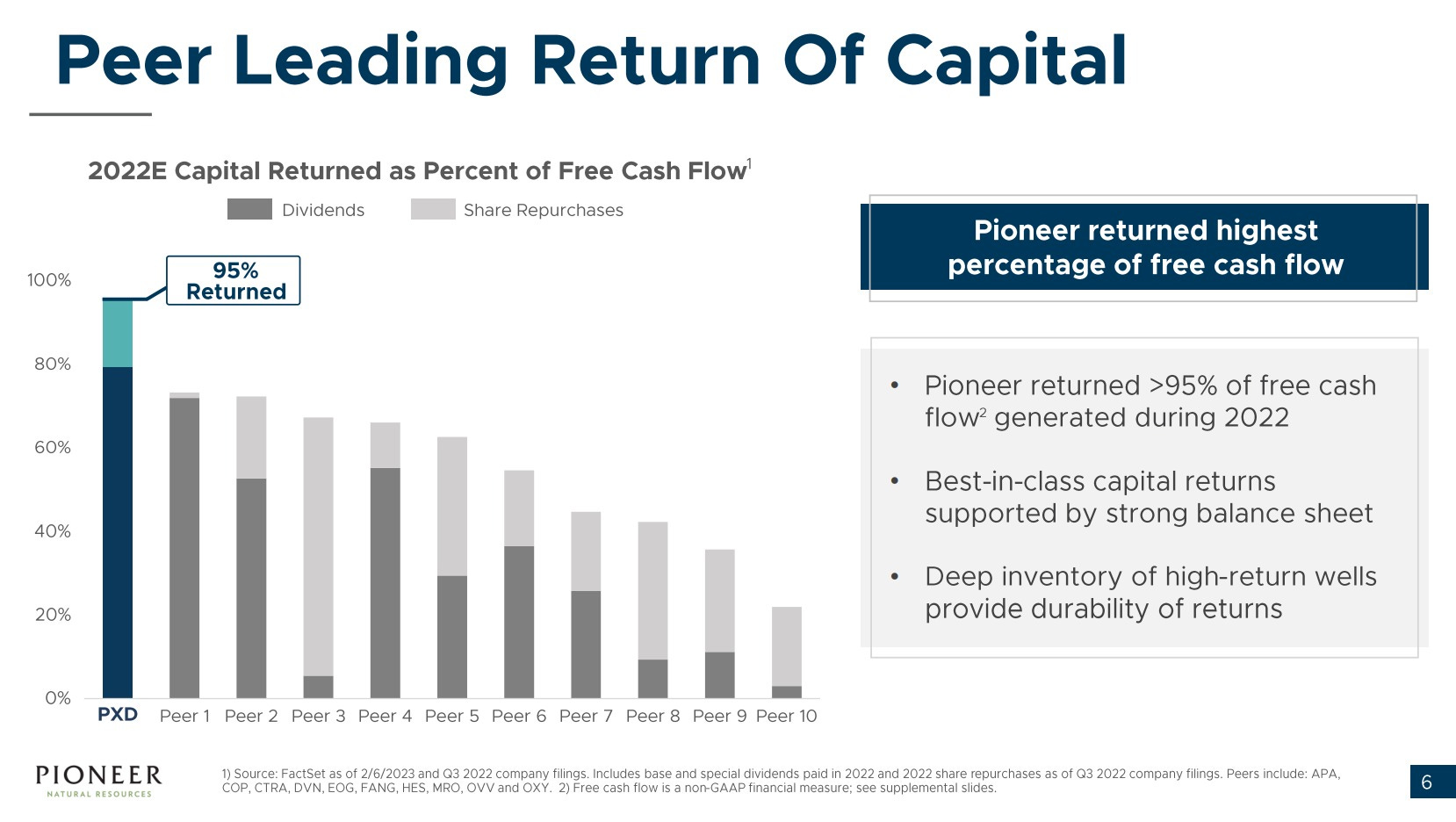 Peer Leading Return Of Capital

2022E Capital Returned as Percent of Free Cash Flow$^1$

Dividends Share Repurchases

95% Returned

100%
80%
60%
40%
20%
0%

PXD Peer 1 Peer 2 Peer 3 Peer 4 Peer 5 Peer 6 Peer 7 Peer 8 Peer 9 Peer 10

Pioneer returned highest percentage of free cash flow

• Pioneer returned >95% of free cash flow$^2$ generated during 2022

• Best-in-class capital returns supported by strong balance sheet

• Deep inventory of high-return wells provide durability of returns

PIONEER
NATURAL RESOURCES

1) Source: FactSet as of 2/6/2023 and Q3 2022 company filings. Includes base and special dividends paid in 2022 and 2022 share repurchases as of Q3 2022 company filings. Peers include: APA, COP, CTRA, DVN, EOG, FANG, HES, MRO, OVV and OXY. 2) Free cash flow is a non-GAAP financial measure; see supplemental slides.

6